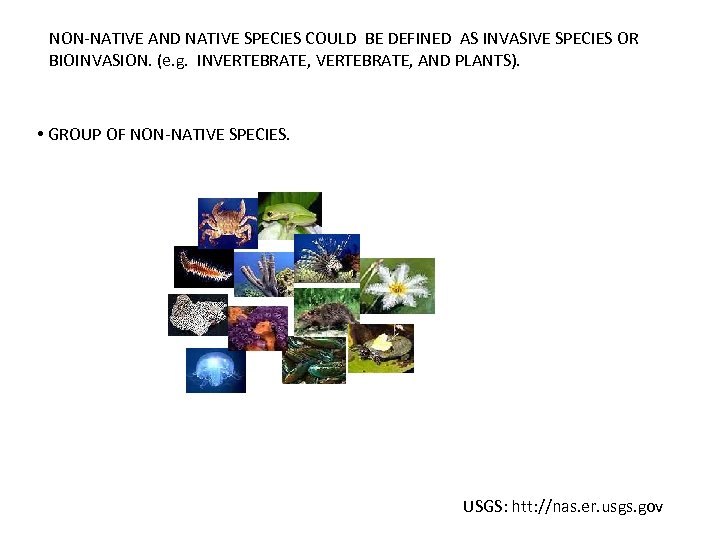 NON-NATIVE AND NATIVE SPECIES COULD BE DEFINED AS INVASIVE SPECIES OR BIOINVASION. (e.g. INVERTEBRATE, VERTEBRATE, AND PLANTS).

• GROUP OF NON-NATIVE SPECIES.

USGS: htt://nas.er.usgs.gov